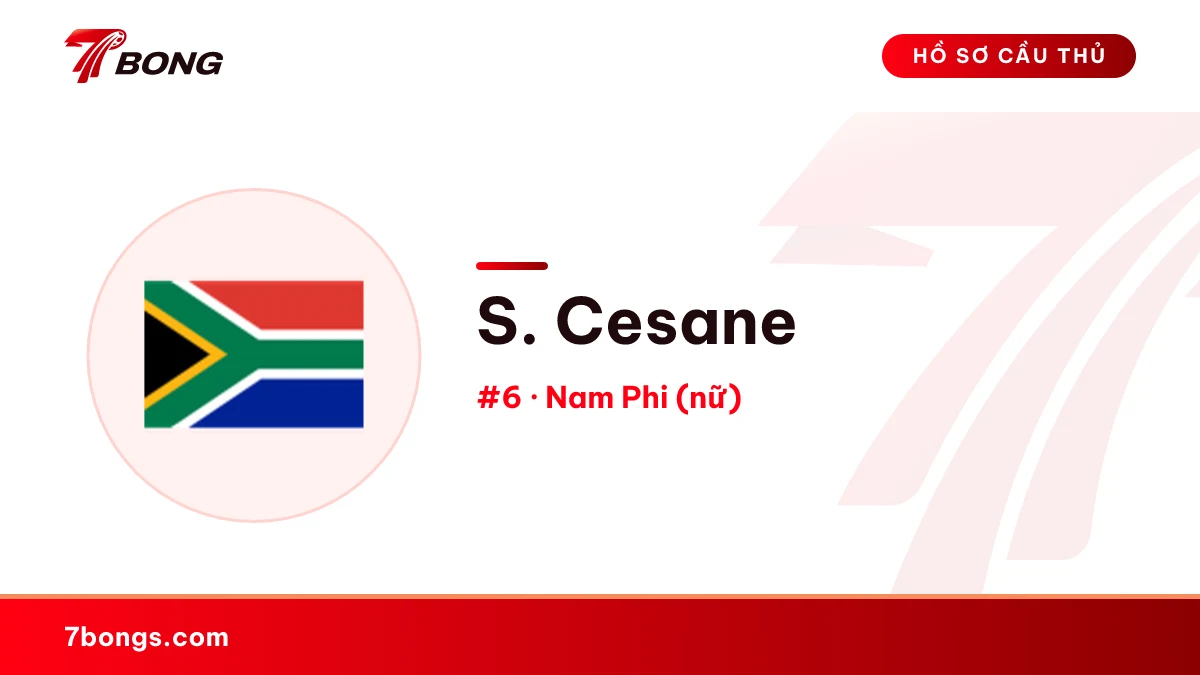 7BONG

HỒ SƠ CẦU THỦ

S. Cesane

#6 · Nam Phi (nữ)

7bongs.com